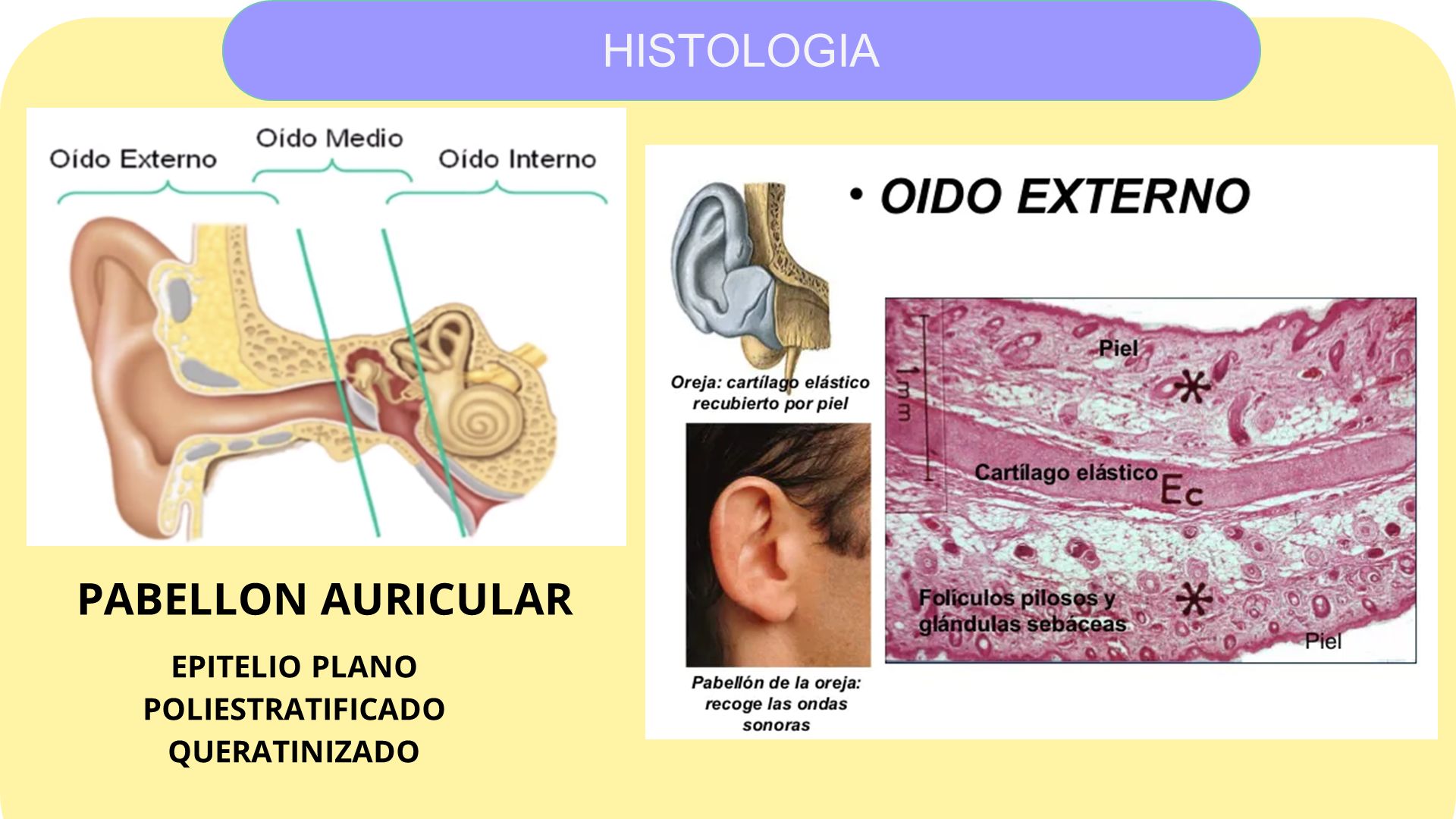 HISTOLOGIA

Oído Externo
Oído Medio
Oído Interno

PABELLON AURICULAR

EPITELIO PLANO POLIESTRATIFICADO QUERATINIZADO

• OIDO EXTERNO

Oreja: cartílago elástico recubierto por piel

Pabellón de la oreja: recoge las ondas sonoras

1mm
Piel
*
Cartílago elástico
Ec
Folículos pilosos y glándulas sebáceas
*
Piel